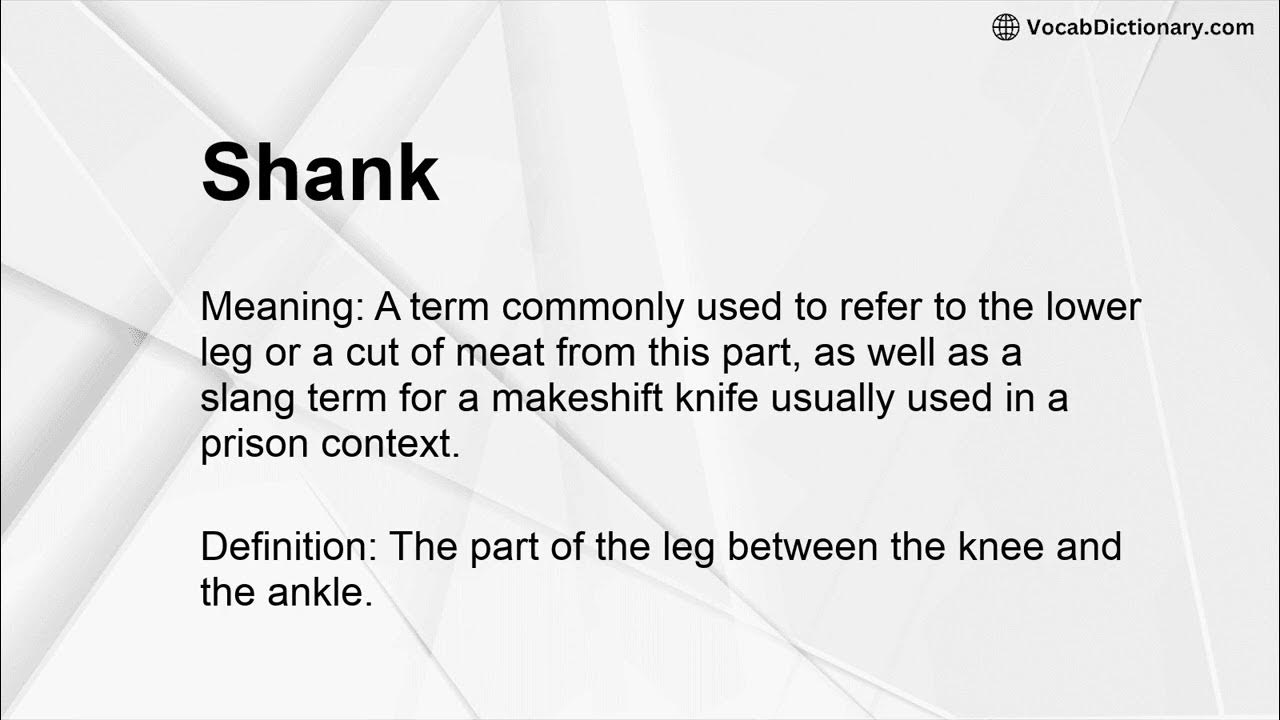 VocabDictionary.com

Shank

Meaning: A term commonly used to refer to the lower leg or a cut of meat from this part, as well as a slang term for a makeshift knife usually used in a prison context.

Definition: The part of the leg between the knee and the ankle.